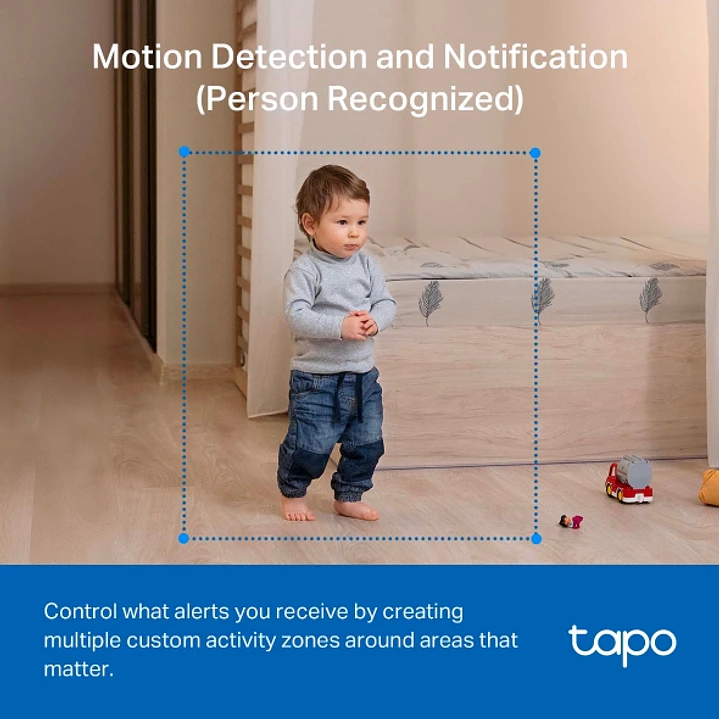 Motion Detection and Notification
(Person Recognized)

Control what alerts you receive by creating multiple custom activity zones around areas that matter.

tapo